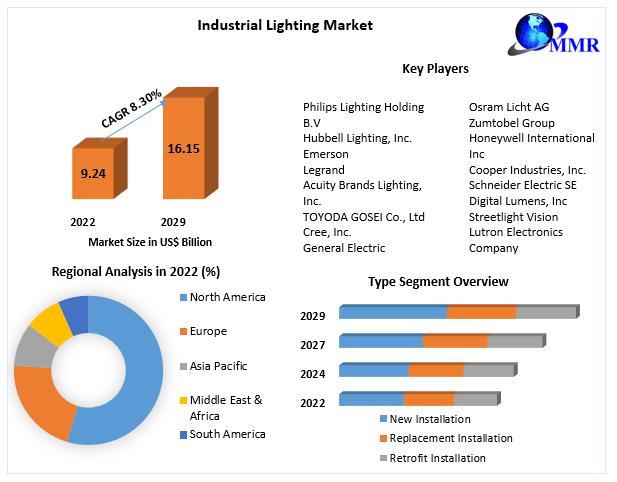 Industrial Lighting Market

MMR

CAGR 8.30%

9.24

16.15

2022

2029

Market Size in US$ Billion

Key Players

Philips Lighting Holding B.V
Hubbell Lighting, Inc.
Emerson
Legrand
Acuity Brands Lighting, Inc.
TOYODA GOSEI Co., Ltd
Cree, Inc.
General Electric

Osram Licht AG
Zumtobel Group
Honeywell International Inc
Cooper Industries, Inc.
Schneider Electric SE
Digital Lumens, Inc
Streetlight Vision
Lutron Electronics Company

Regional Analysis in 2022 (%)

North America
Europe
Asia Pacific
Middle East & Africa
South America

Type Segment Overview

2029
2027
2024
2022

New Installation
Replacement Installation
Retrofit Installation